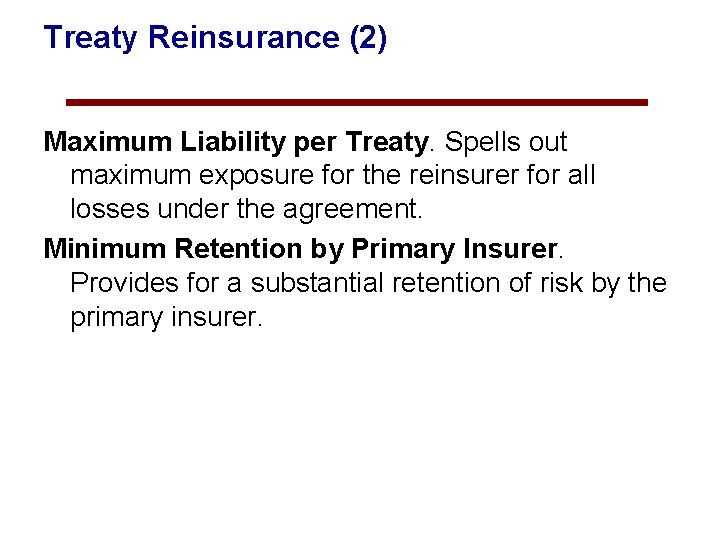 Treaty Reinsurance (2)

Maximum Liability per Treaty. Spells out maximum exposure for the reinsurer for all losses under the agreement.

Minimum Retention by Primary Insurer. Provides for a substantial retention of risk by the primary insurer.